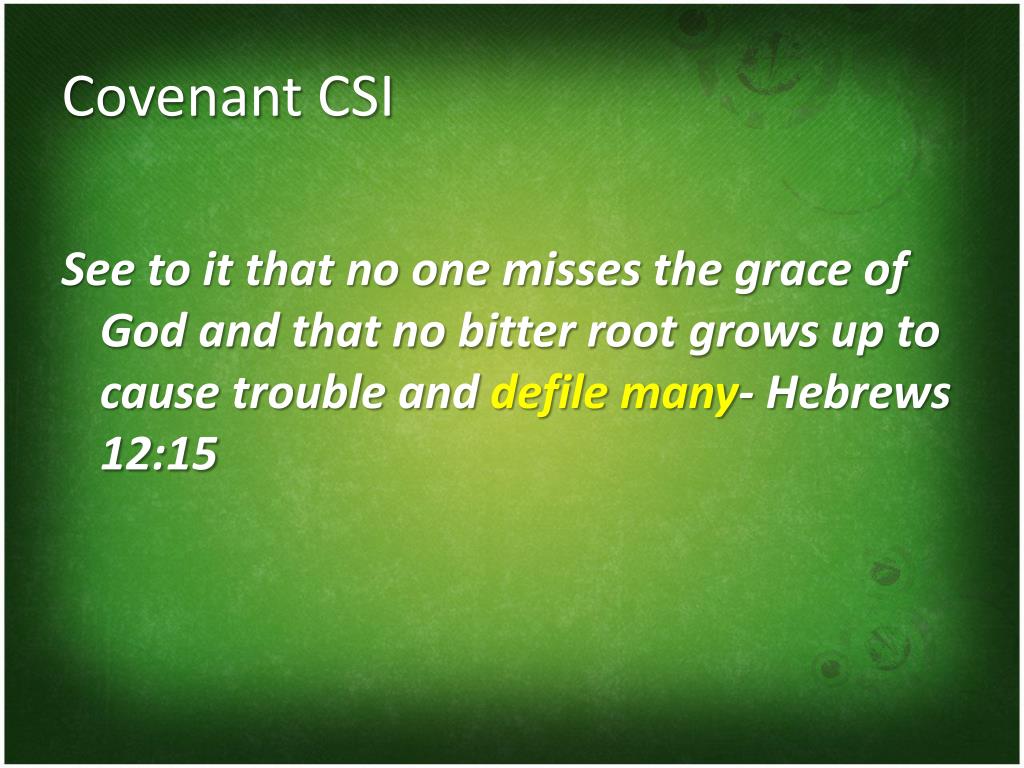 Covenant CSI

See to it that no one misses the grace of God and that no bitter root grows up to cause trouble and defile many- Hebrews 12:15